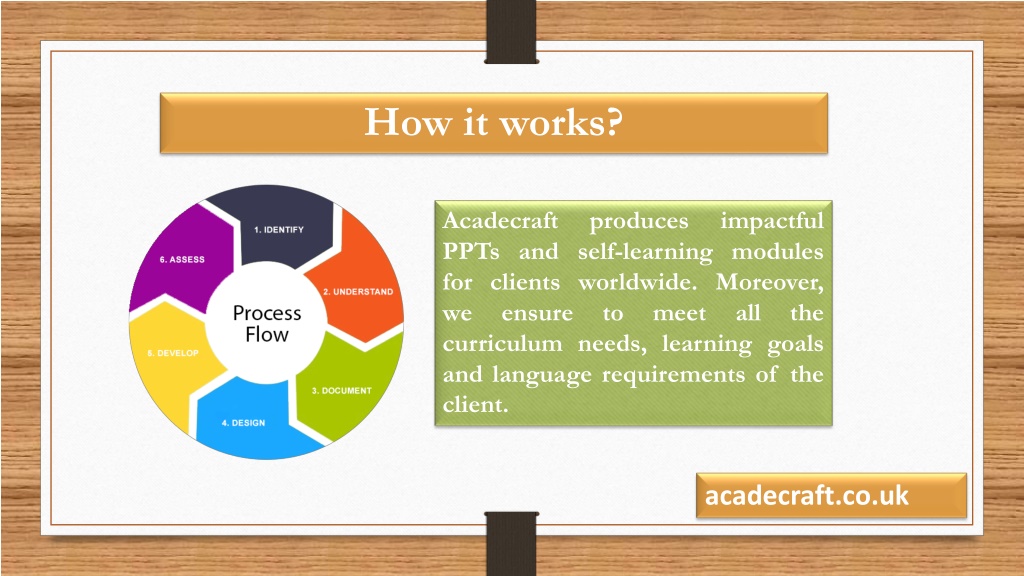 How it works?

1. IDENTIFY
2. UNDERSTAND
3. DOCUMENT
4. DESIGN
5. DEVELOP
6. ASSESS
Process Flow

Acadecraft produces impactful PPTs and self-learning modules for clients worldwide. Moreover, we ensure to meet all the curriculum needs, learning goals and language requirements of the client.

acadecraft.co.uk